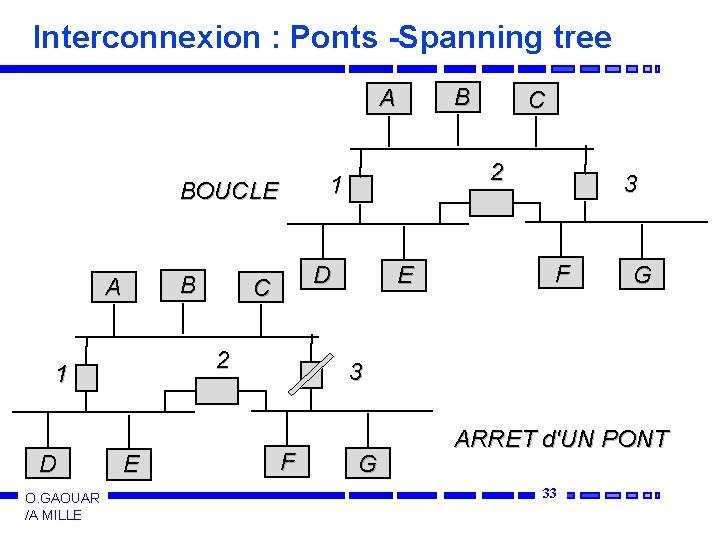 Interconnexion : Ponts -Spanning tree

A B C

BOUCLE

1 2 3

D E F G

A B C

1 2 3

D E F G

ARRET d'UN PONT

O.GAOUAR /A MILLE

33